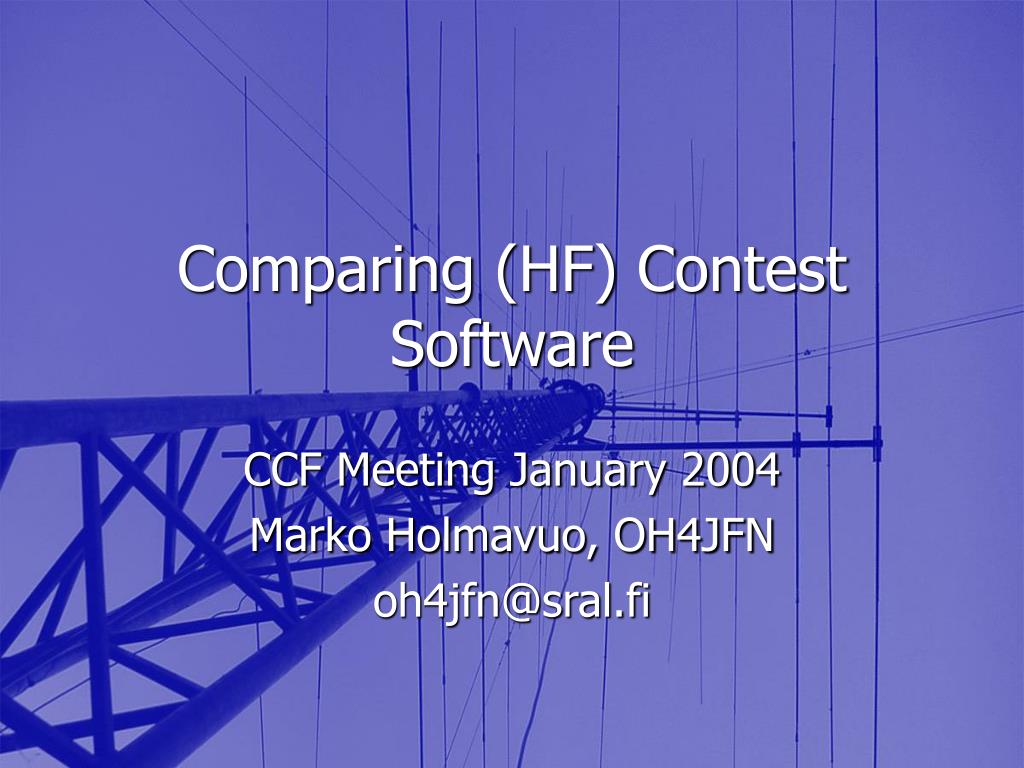 Comparing (HF) Contest Software

CCF Meeting January 2004
Marko Holmavuo, OH4JFN
oh4jfn@sral.fi